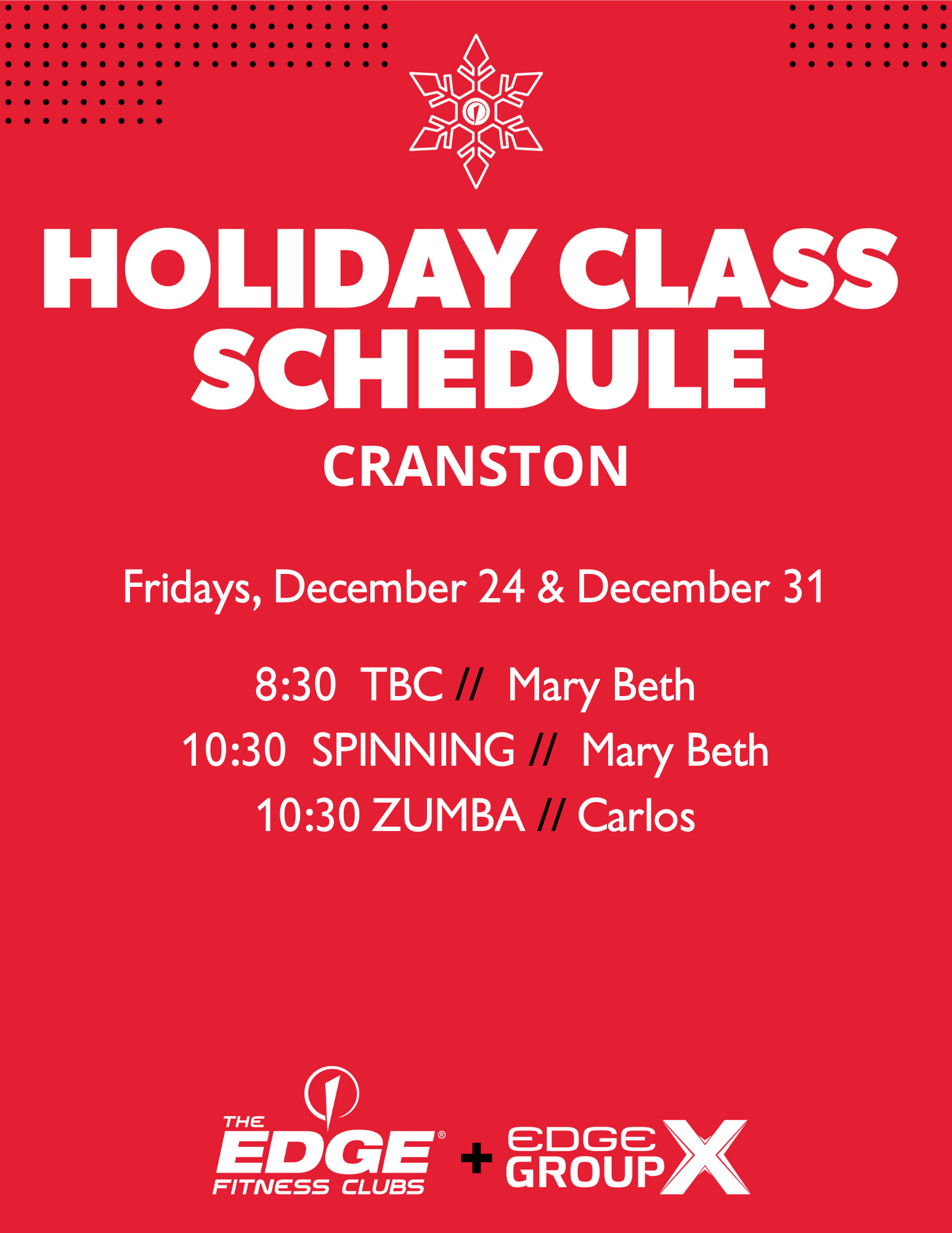 HOLIDAY CLASS SCHEDULE
CRANSTON

Fridays, December 24 & December 31

8:30 TBC // Mary Beth
10:30 SPINNING // Mary Beth
10:30 ZUMBA // Carlos

THE EDGE® FITNESS CLUBS + EDGE GROUP X